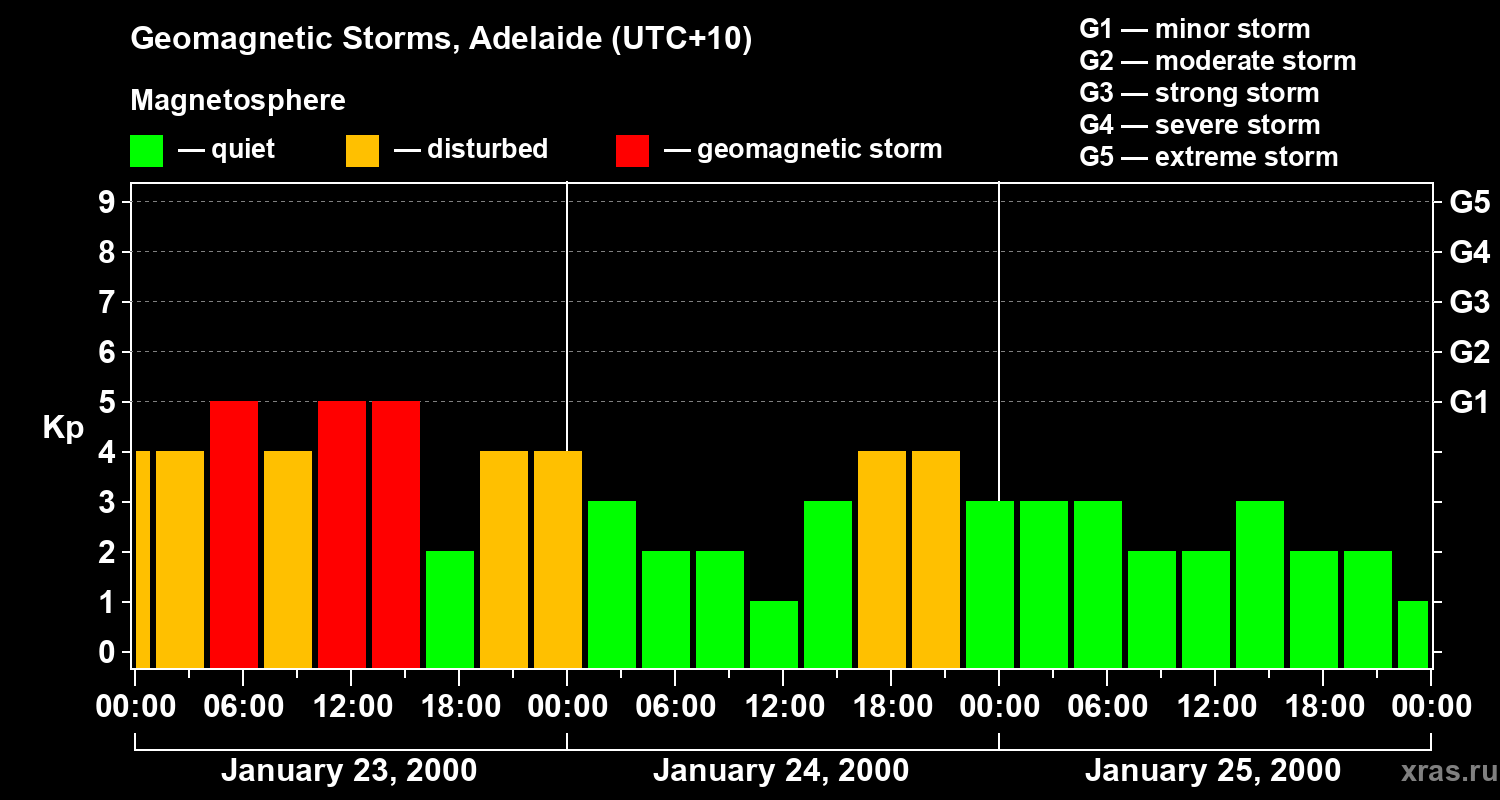 Geomagnetic Storms, Adelaide (UTC+10)

Magnetosphere

— quiet — disturbed — geomagnetic storm

G1 — minor storm
G2 — moderate storm
G3 — strong storm
G4 — severe storm
G5 — extreme storm

Kp

9
8
7
6
5
4
3
2
1
0

G5
G4
G3
G2
G1

00:00 06:00 12:00 18:00 00:00 06:00 12:00 18:00 00:00 06:00 12:00 18:00 00:00

January 23, 2000
January 24, 2000
January 25, 2000

xras.ru